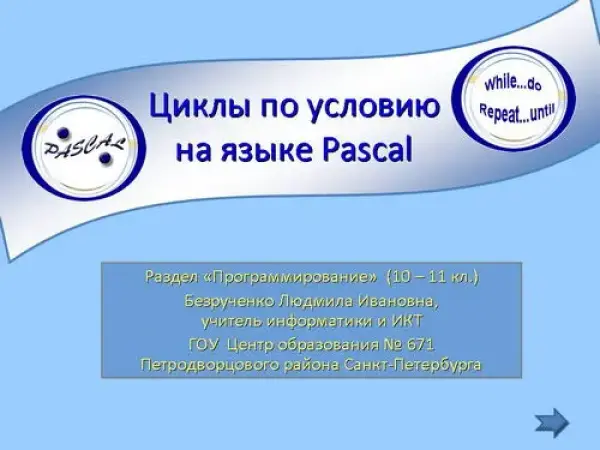 PASCAL

Циклы по условию на языке Pascal

While...do
Repeat...until

Раздел «Программирование» (10 – 11 кл.)
Безрученко Людмила Ивановна, учитель информатики и ИКТ
ГОУ Центр образования № 671 Петродворцового района Санкт-Петербурга